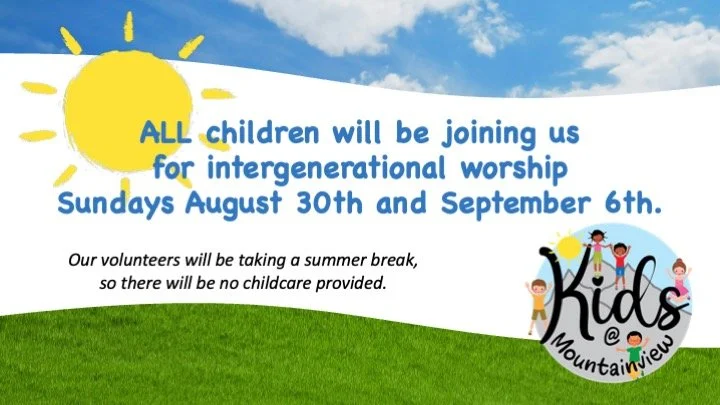 ALL children will be joining us for intergenerational worship Sundays August 30th and September 6th.

Our volunteers will be taking a summer break, so there will be no childcare provided.

Kids @ Mountainview